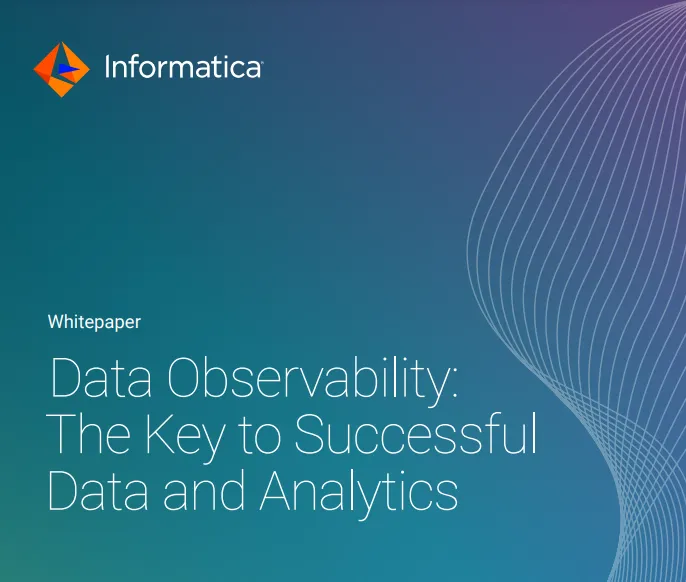 Informatica

Whitepaper

Data Observability: The Key to Successful Data and Analytics